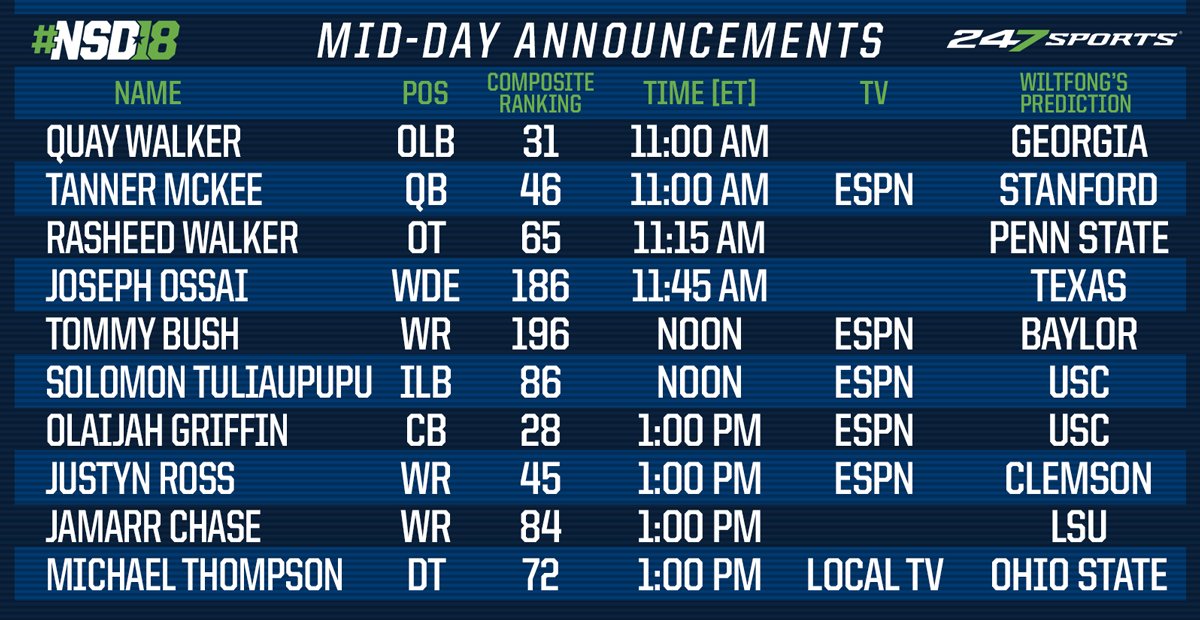 #NSD18

MID-DAY ANNOUNCEMENTS

247SPORTS

| NAME | POS | COMPOSITE RANKING | TIME [ET] | TV | WILTFONG'S PREDICTION |
|---|---|---|---|---|---|
| QUAY WALKER | OLB | 31 | 11:00 AM | | GEORGIA |
| TANNER MCKEE | QB | 46 | 11:00 AM | ESPN | STANFORD |
| RASHEED WALKER | OT | 65 | 11:15 AM | | PENN STATE |
| JOSEPH OSSAI | WDE | 186 | 11:45 AM | | TEXAS |
| TOMMY BUSH | WR | 196 | NOON | ESPN | BAYLOR |
| SOLOMON TULIAUPUPU | ILB | 86 | NOON | ESPN | USC |
| OLAIJAH GRIFFIN | CB | 28 | 1:00 PM | ESPN | USC |
| JUSTYN ROSS | WR | 45 | 1:00 PM | ESPN | CLEMSON |
| JAMARR CHASE | WR | 84 | 1:00 PM | | LSU |
| MICHAEL THOMPSON | DT | 72 | 1:00 PM | LOCAL TV | OHIO STATE |